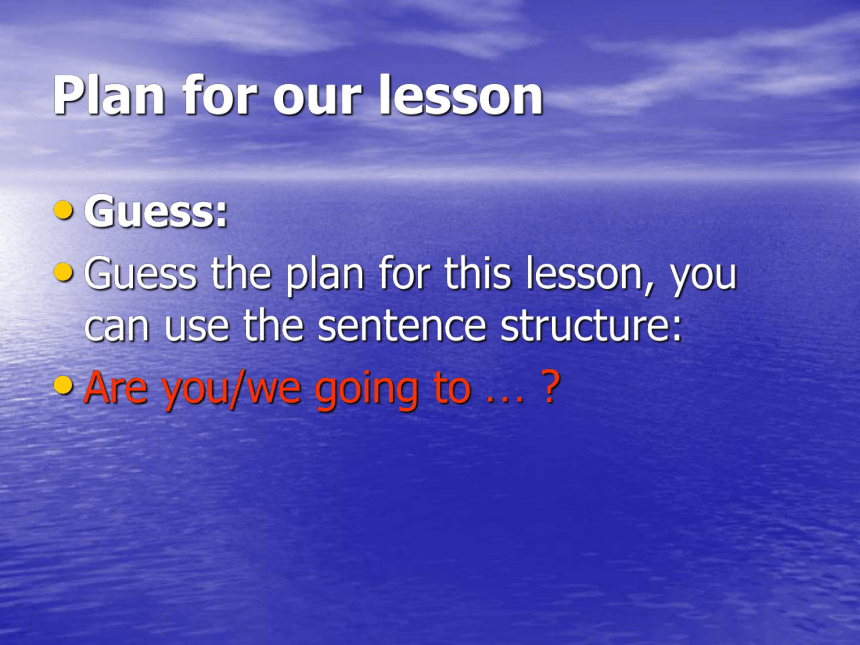 Plan for our lesson

• Guess:
• Guess the plan for this lesson, you can use the sentence structure:
• Are you/we going to … ?